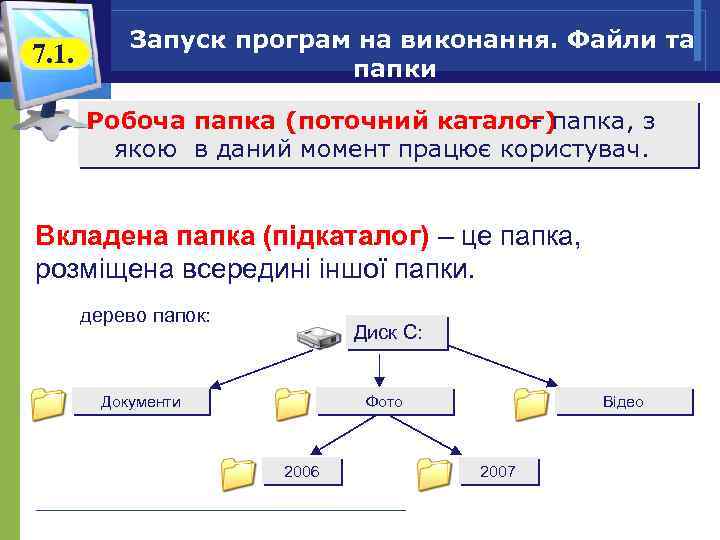 7.1.

Запуск програм на виконання. Файли та папки

Робоча папка (поточний каталог) – папка, з якою в даний момент працює користувач.

Вкладена папка (підкаталог) – це папка, розміщена всередині іншої папки.

дерево папок:

Диск С:

Документи

Фото

Відео

2006

2007